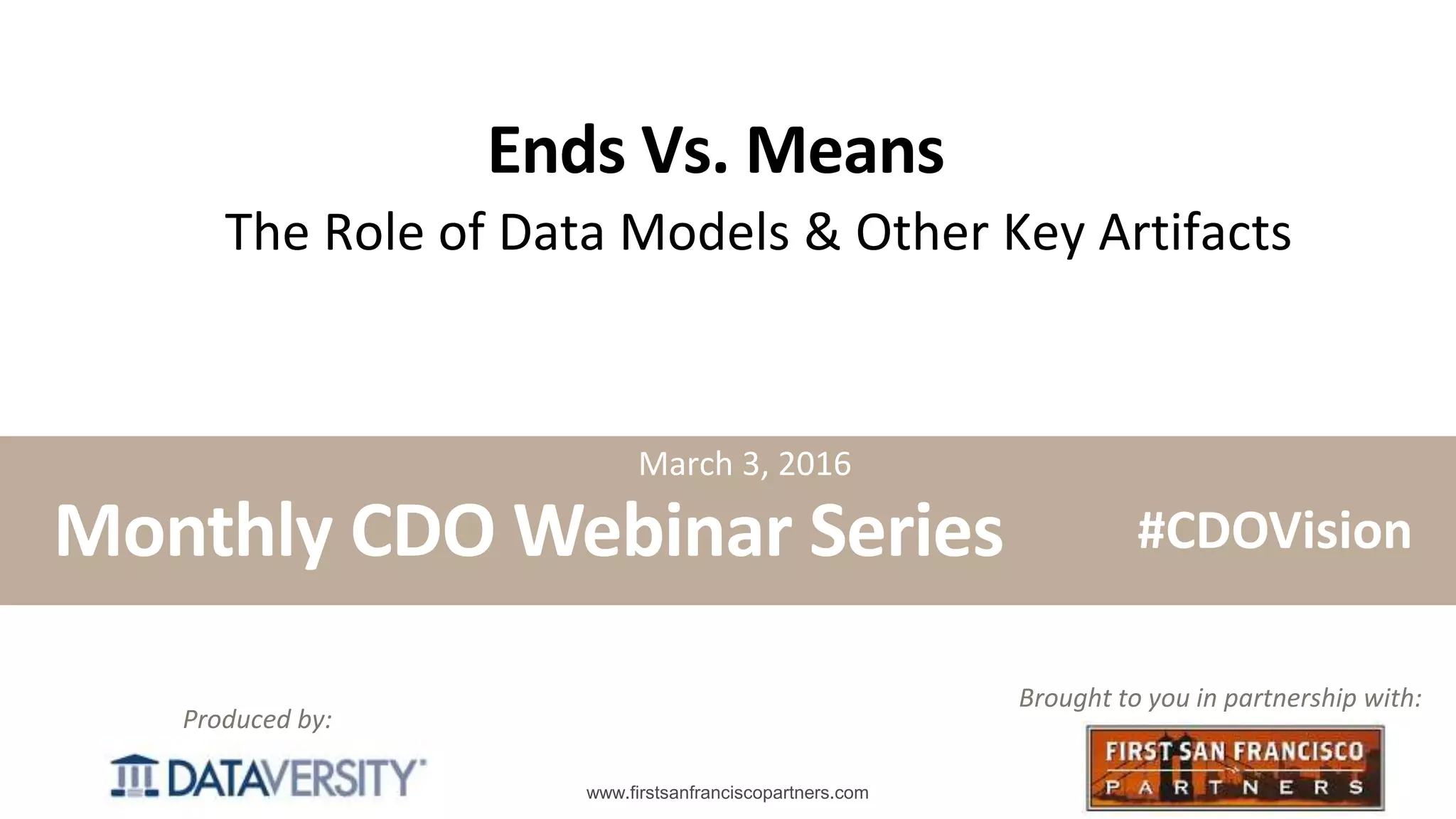 Ends Vs. Means

The Role of Data Models & Other Key Artifacts

March 3, 2016

Monthly CDO Webinar Series

#CDOVision

Produced by:

DATAVERSITY

www.firstsanfranciscopartners.com

Brought to you in partnership with:

FIRST SAN FRANCISCO PARTNERS